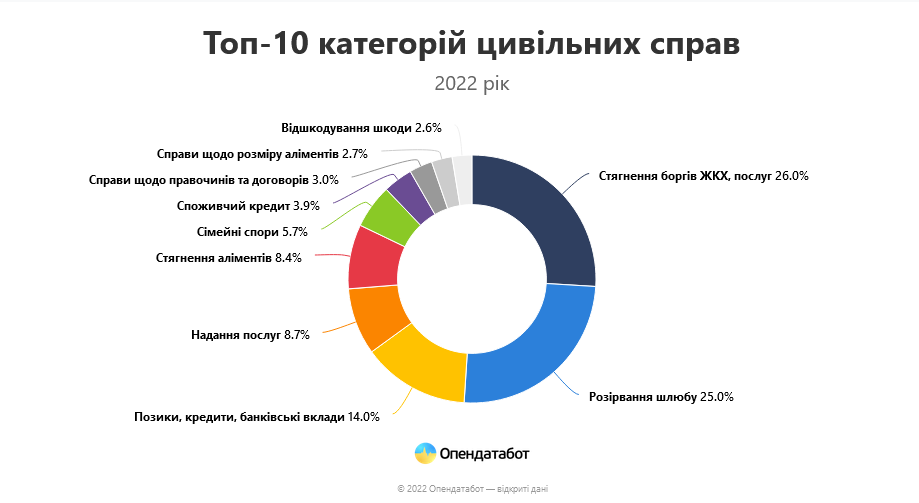 Топ-10 категорій цивільних справ

2022 рік

Відшкодування шкоди 2.6%

Справи щодо розміру аліментів 2.7%

Справи щодо правочинів та договорів 3.0%

Споживчий кредит 3.9%

Сімейні спори 5.7%

Стягнення аліментів 8.4%

Надання послуг 8.7%

Позики, кредити, банківські вклади 14.0%

Стягнення боргів ЖКХ, послуг 26.0%

Розірвання шлюбу 25.0%

Опендатабот

© 2022 Опендатабот — відкриті дані